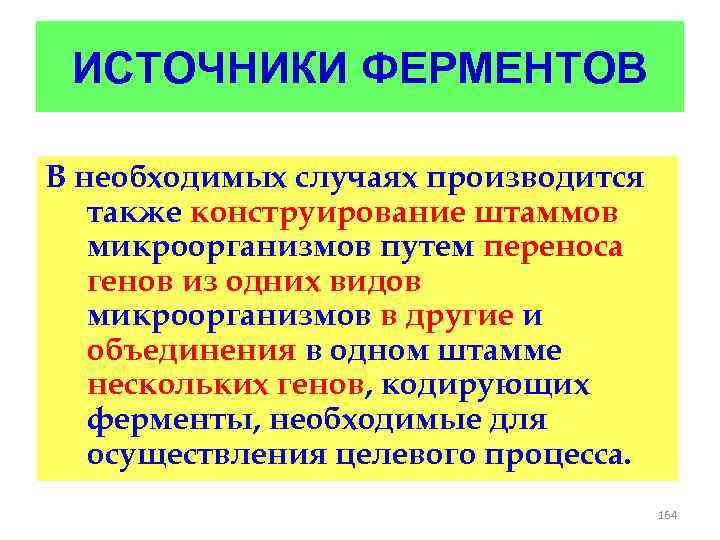 ИСТОЧНИКИ ФЕРМЕНТОВ

В необходимых случаях производится также конструирование штаммов микроорганизмов путем переноса генов из одних видов микроорганизмов в другие и объединения в одном штамме нескольких генов, кодирующих ферменты, необходимые для осуществления целевого процесса.

164